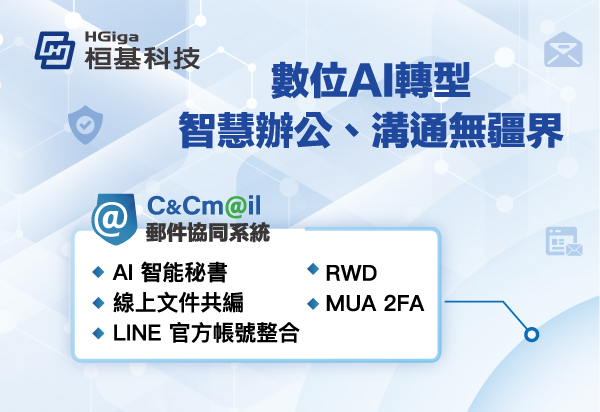 HGiga
桓基科技

數位AI轉型
智慧辦公、溝通無疆界

C&Cm@il
郵件協同系統

◆ AI 智能秘書
◆ 線上文件共編
◆ LINE 官方帳號整合
◆ RWD
◆ MUA 2FA